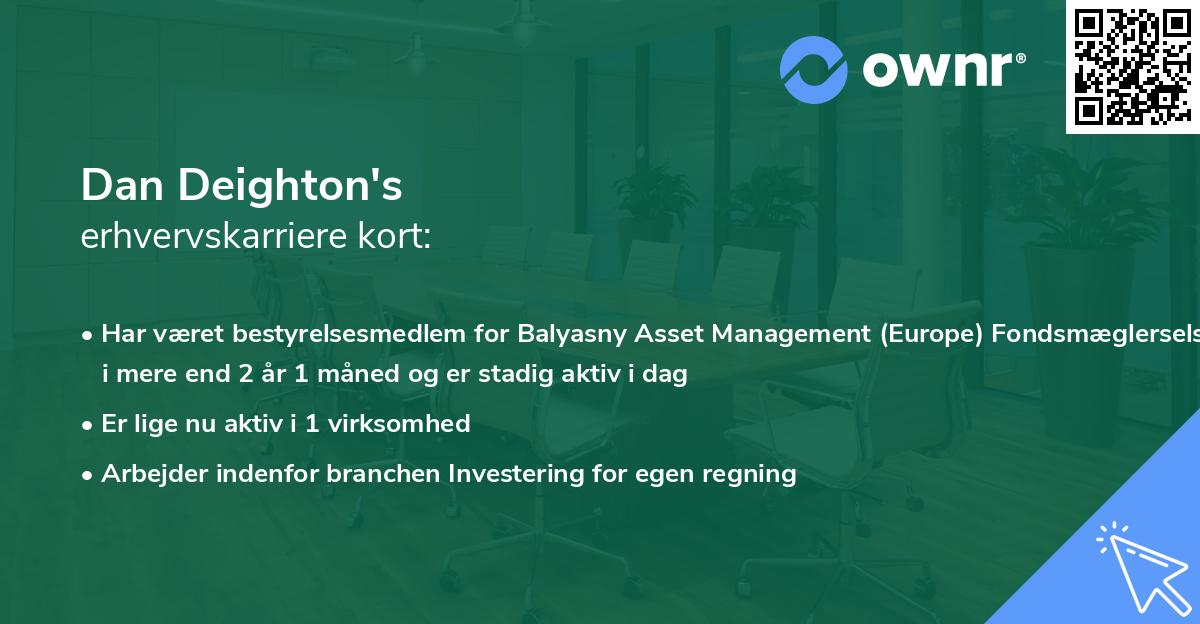 ownr®

Dan Deighton's
erhvervskarriere kort:

• Har været bestyrelsesmedlem for Balyasny Asset Management (Europe) Fondsmæglersels i mere end 2 år 1 måned og er stadig aktiv i dag

• Er lige nu aktiv i 1 virksomhed

• Arbejder indenfor branchen Investering for egen regning